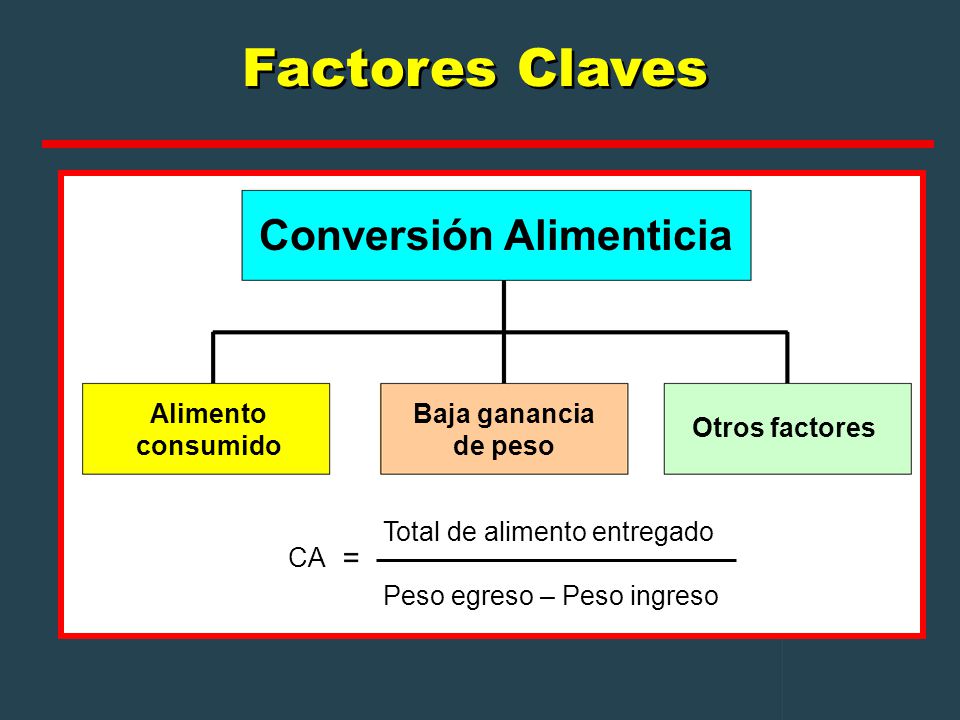 Factores Claves

Conversión Alimenticia

Alimento consumido

Baja ganancia de peso

Otros factores

$CA = \frac{\text{Total de alimento entregado}}{\text{Peso egreso – Peso ingreso}}$